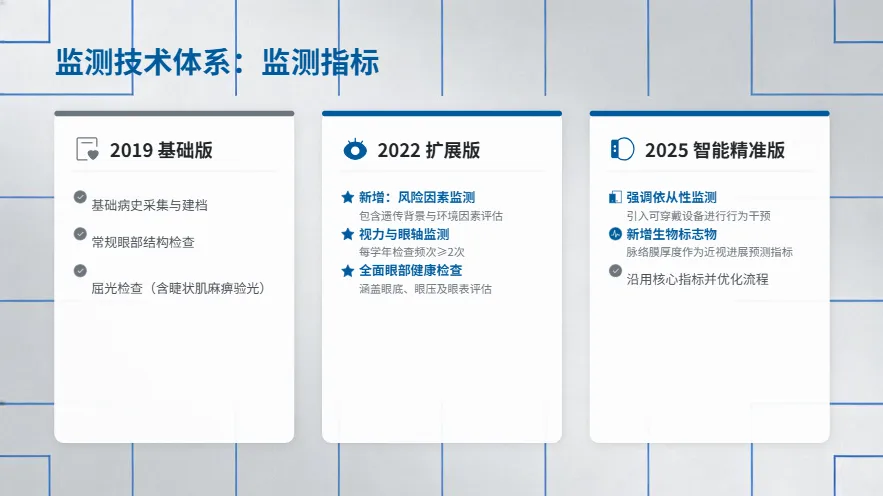 监测技术体系：监测指标

2019 基础版

基础病史采集与建档

常规眼部结构检查

屈光检查（含睫状肌麻痹验光）

2022 扩展版

新增：风险因素监测
包含遗传背景与环境因素评估

视力与眼轴监测
每学年检查频次≥2次

全面眼部健康检查
涵盖眼底、眼压及眼表评估

2025 智能精准版

强调依从性监测
引入可穿戴设备进行行为干预

新增生物标志物
脉络膜厚度作为近视进展预测指标

沿用核心指标并优化流程